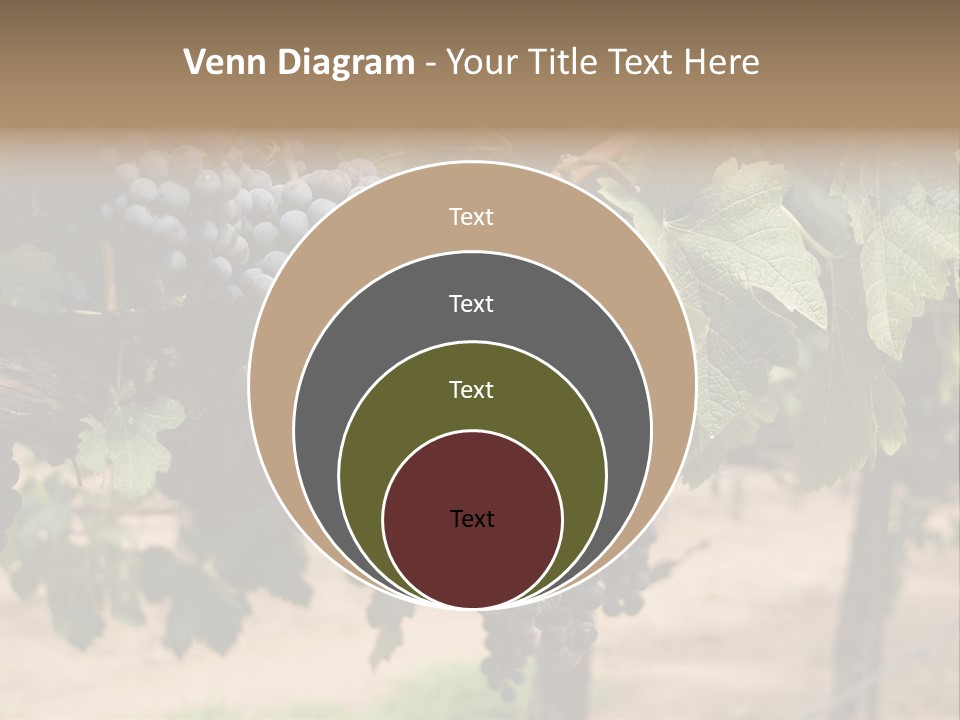 Venn Diagram - Your Title Text Here

Text

Text

Text

Text